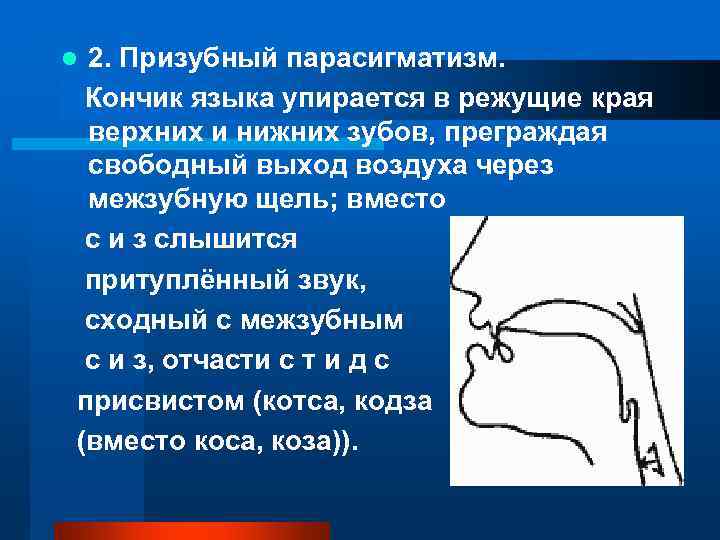 2. Призубный парасигматизм.

Кончик языка упирается в режущие края верхних и нижних зубов, преграждая свободный выход воздуха через межзубную щель; вместо с и з слышится притуплённый звук, сходный с межзубным с и з, отчасти с т и д с присвистом (котса, кодза (вместо коса, коза)).